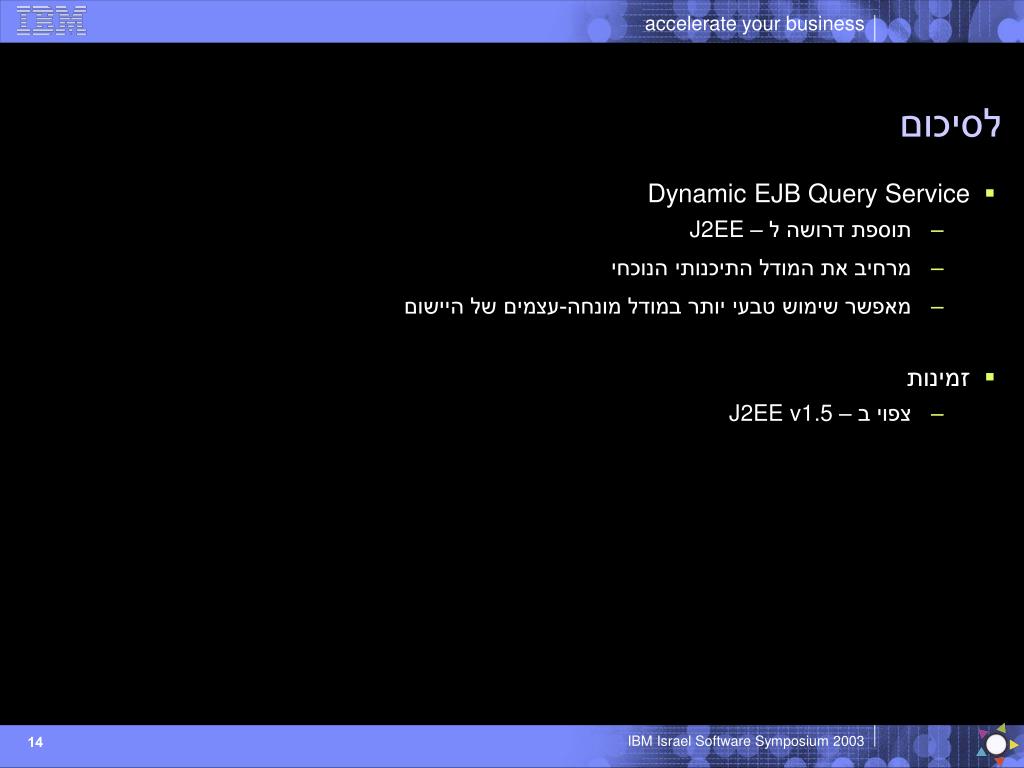 IBM

accelerate your business

לסיכום

▪ Dynamic EJB Query Service
– תוספת דרושה ל – J2EE
– מרחיב את המודל התיכנותי הנוכחי
– מאפשר שימוש טבעי יותר במודל מונחה-עצמים של היישום

▪ זמינות
– צפוי ב – J2EE v1.5

14

IBM Israel Software Symposium 2003